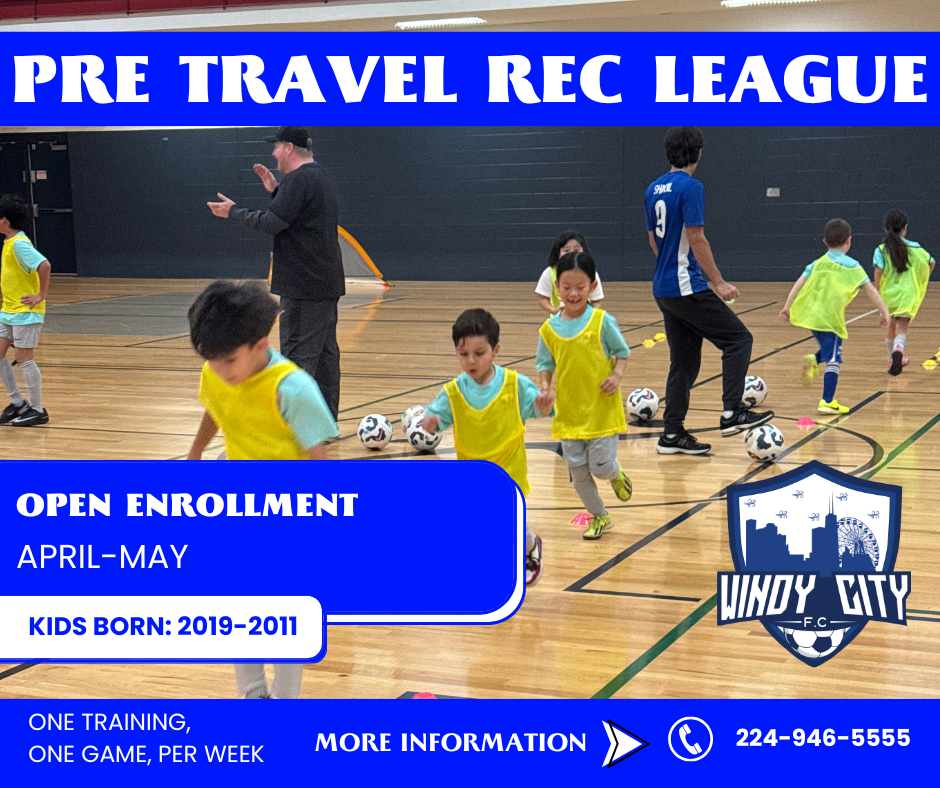 PRE TRAVEL REC LEAGUE

SHAKIL
9

OPEN ENROLLMENT
APRIL-MAY

KIDS BORN: 2019-2011

WINDY CITY
F.C.

ONE TRAINING,
ONE GAME, PER WEEK

MORE INFORMATION

224-946-5555